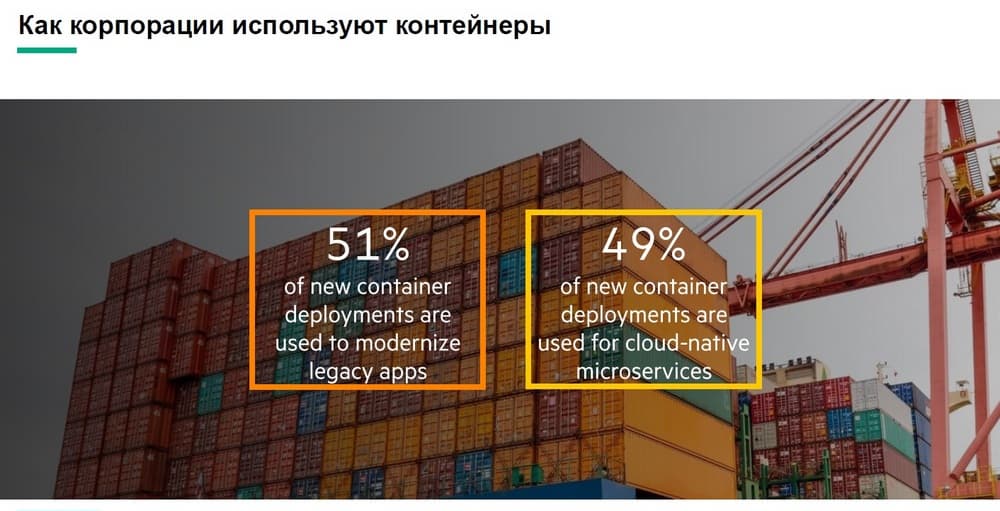 Как корпорации используют контейнеры

51%
of new container deployments are used to modernize legacy apps

49%
of new container deployments are used for cloud-native microservices